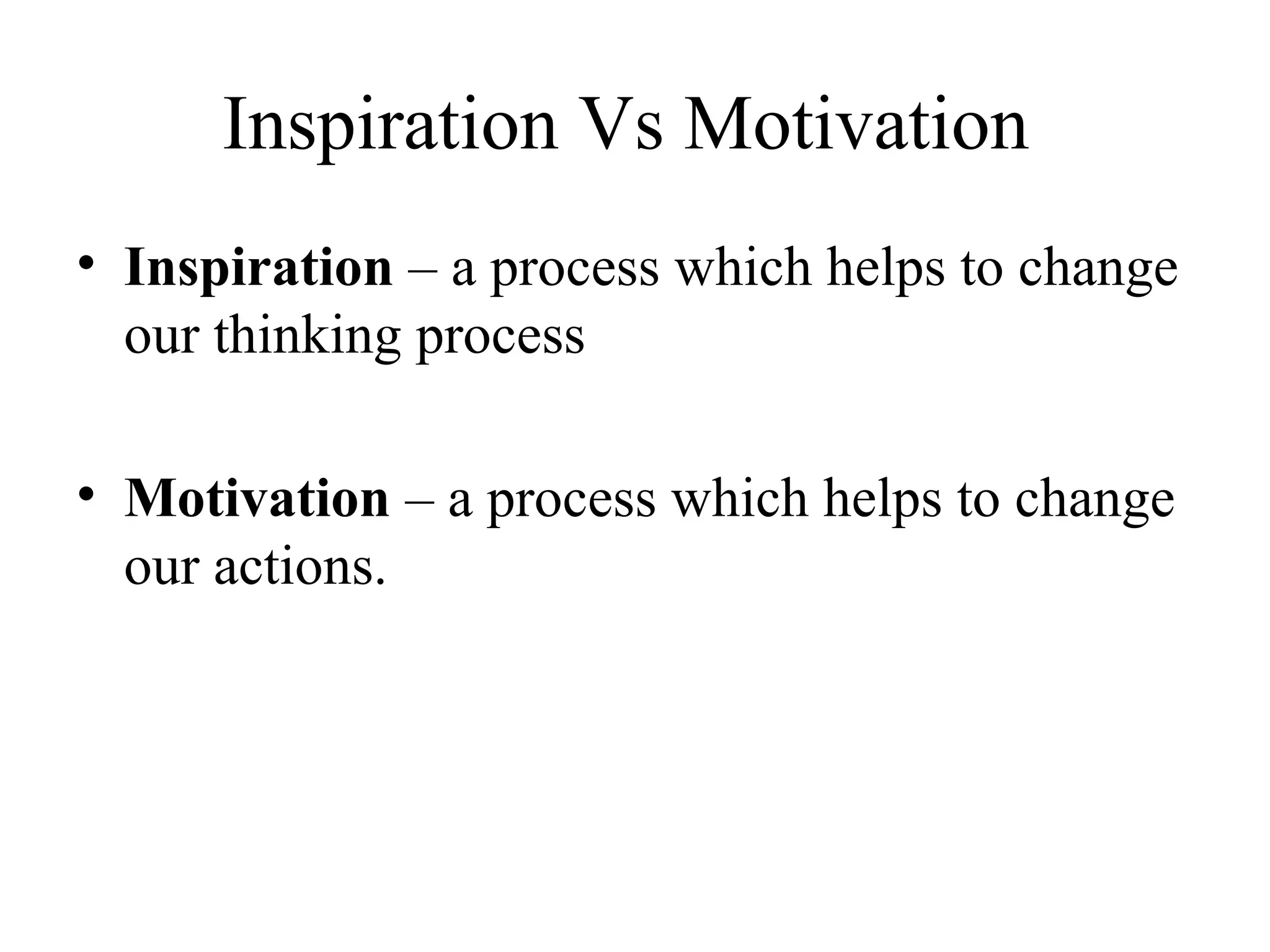 Inspiration Vs Motivation

• Inspiration – a process which helps to change our thinking process

• Motivation – a process which helps to change our actions.